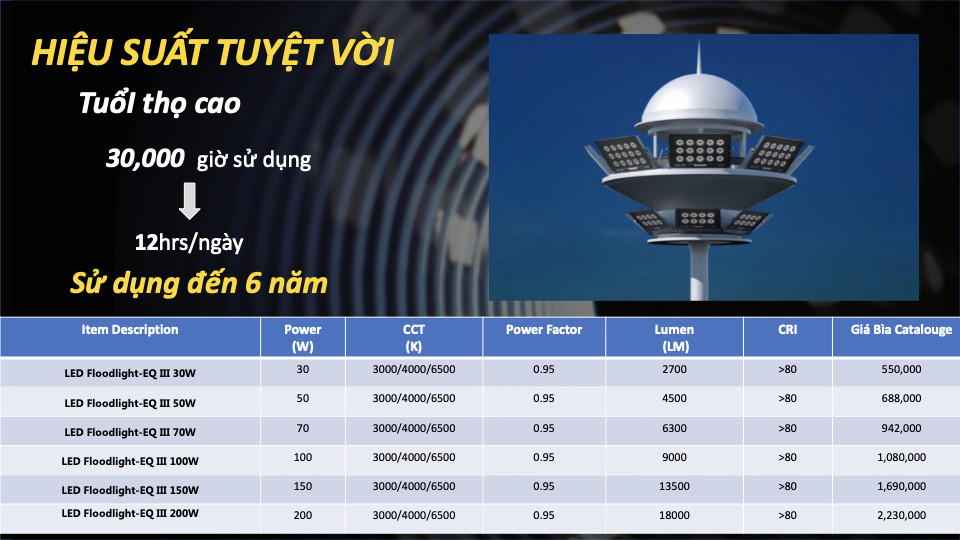 HIỆU SUẤT TUYỆT VỜI

Tuổi thọ cao

30,000 giờ sử dụng

12hrs/ngày

Sử dụng đến 6 năm

| Item Description | Power (W) | CCT (K) | Power Factor | Lumen (LM) | CRI | Giá Bìa Catalouge |
|---|---|---|---|---|---|---|
| LED Floodlight-EQ III 30W | 30 | 3000/4000/6500 | 0.95 | 2700 | >80 | 550,000 |
| LED Floodlight-EQ III 50W | 50 | 3000/4000/6500 | 0.95 | 4500 | >80 | 688,000 |
| LED Floodlight-EQ III 70W | 70 | 3000/4000/6500 | 0.95 | 6300 | >80 | 942,000 |
| LED Floodlight-EQ III 100W | 100 | 3000/4000/6500 | 0.95 | 9000 | >80 | 1,080,000 |
| LED Floodlight-EQ III 150W | 150 | 3000/4000/6500 | 0.95 | 13500 | >80 | 1,690,000 |
| LED Floodlight-EQ III 200W | 200 | 3000/4000/6500 | 0.95 | 18000 | >80 | 2,230,000 |